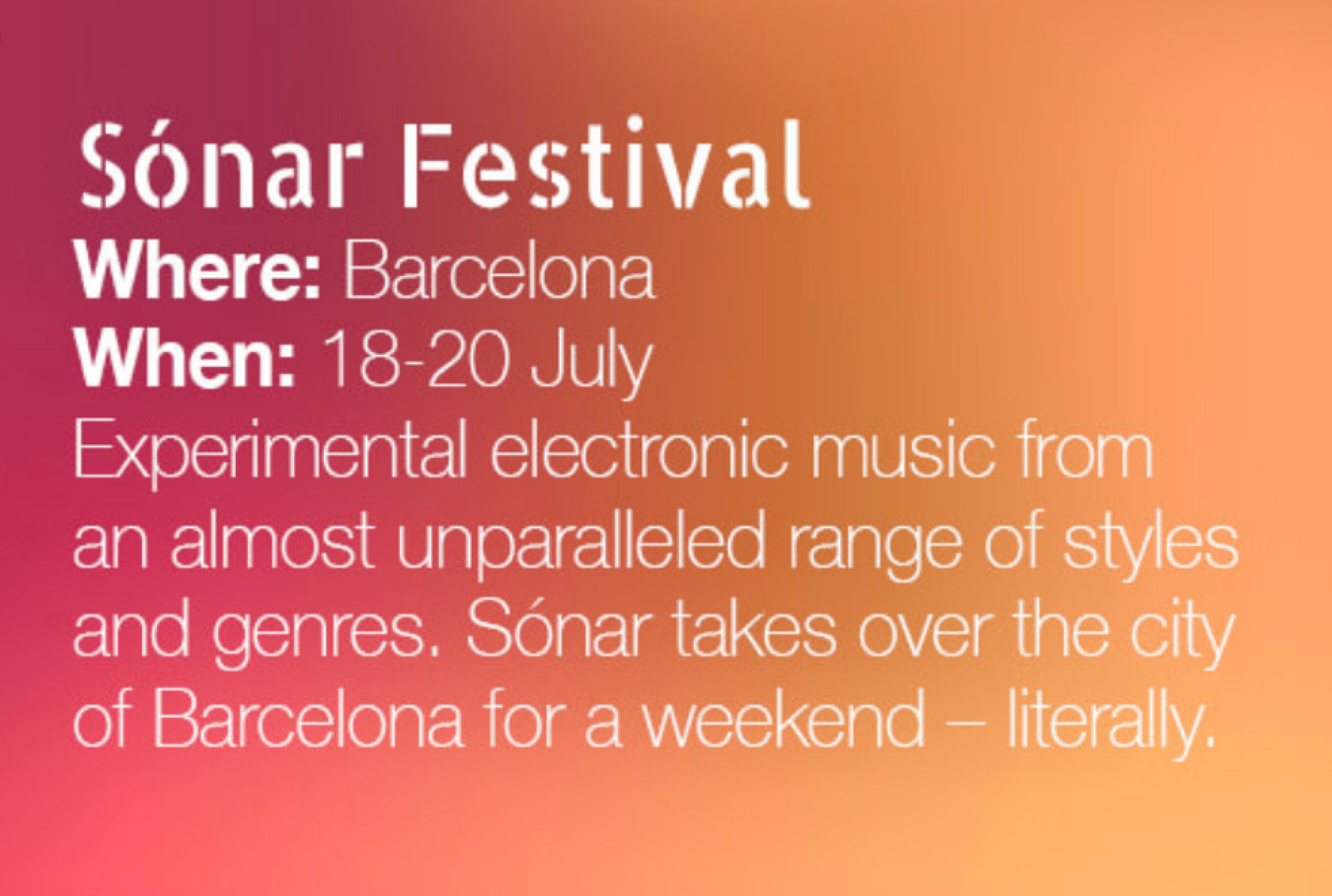 Sónar Festival
Where: Barcelona
When: 18-20 July
Experimental electronic music from an almost unparalleled range of styles and genres. Sónar takes over the city of Barcelona for a weekend – literally.